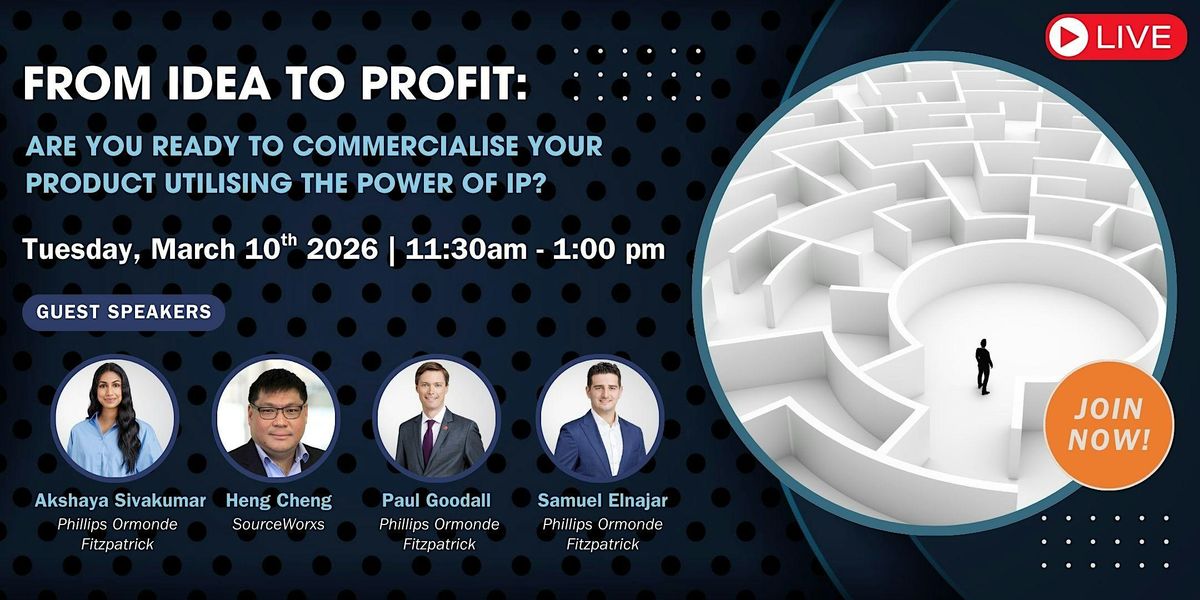 LIVE

FROM IDEA TO PROFIT:

ARE YOU READY TO COMMERCIALISE YOUR PRODUCT UTILISING THE POWER OF IP?

Tuesday, March 10$^{th}$ 2026 | 11:30am - 1:00 pm

GUEST SPEAKERS

Akshaya Sivakumar
Phillips Ormonde Fitzpatrick

Heng Cheng
SourceWorxs

Paul Goodall
Phillips Ormonde Fitzpatrick

Samuel Elnajar
Phillips Ormonde Fitzpatrick

JOIN NOW!